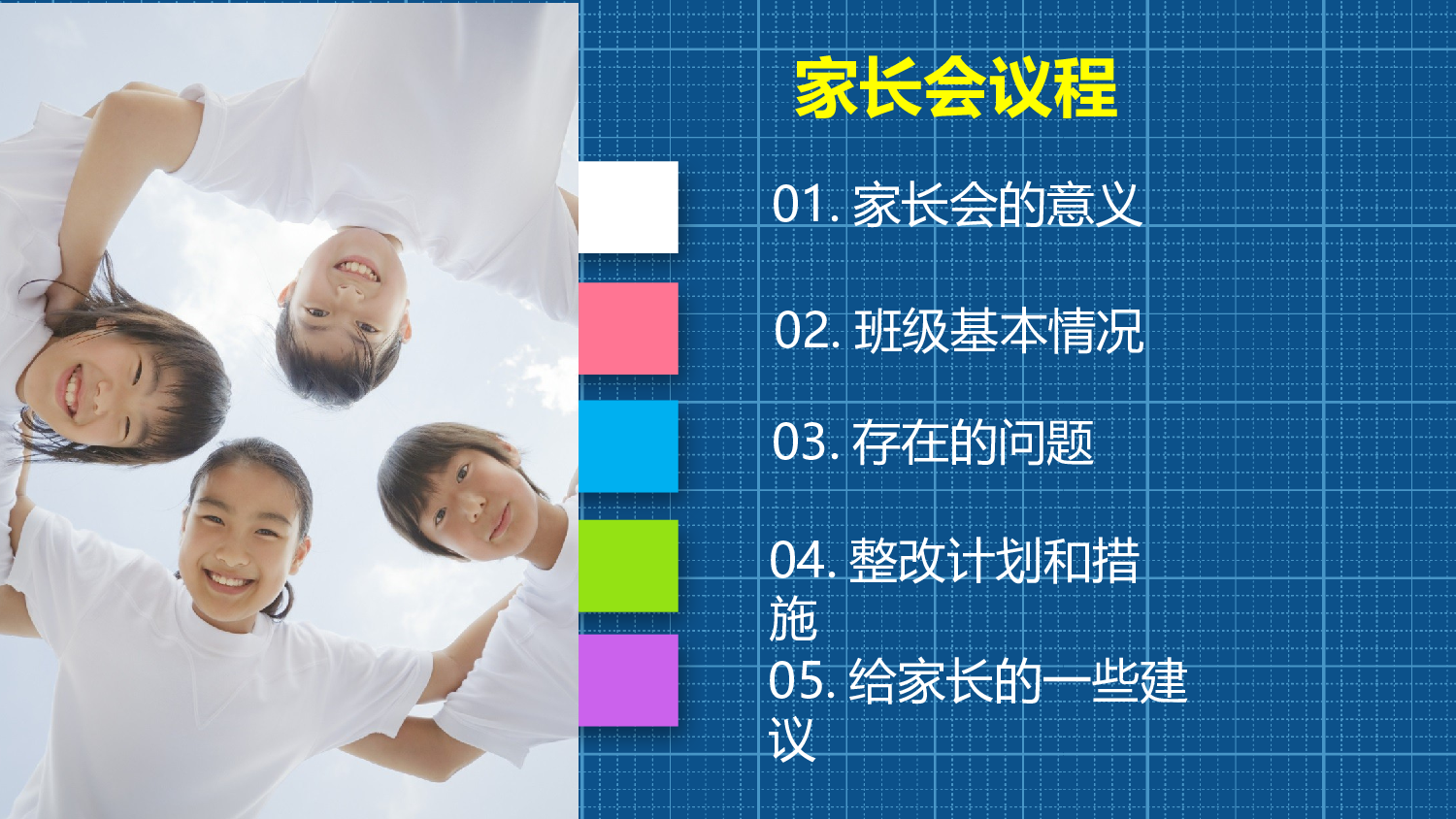 家长会议程

01. 家长会的意义

02. 班级基本情况

03. 存在的问题

04. 整改计划和措施

05. 给家长的一些建议